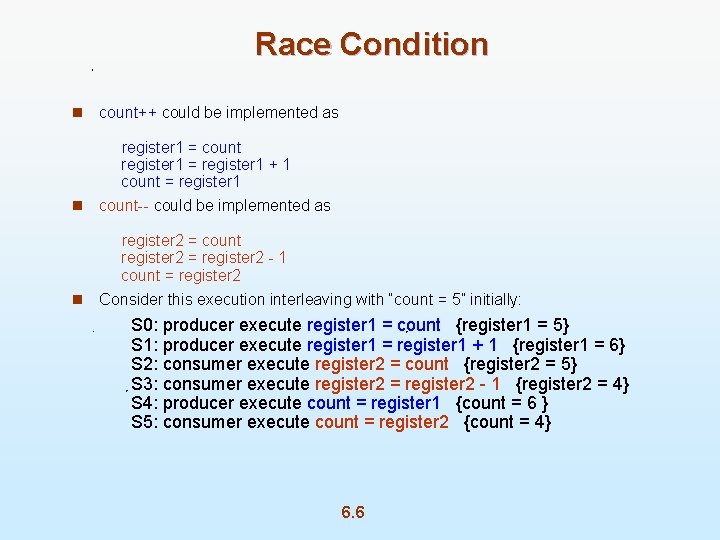 Race Condition

count++ could be implemented as

register1 = count
register1 = register1 + 1
count = register1

count-- could be implemented as

register2 = count
register2 = register2 - 1
count = register2

Consider this execution interleaving with "count = 5" initially:

S0: producer execute register1 = count {register1 = 5}
S1: producer execute register1 = register1 + 1 {register1 = 6}
S2: consumer execute register2 = count {register2 = 5}
S3: consumer execute register2 = register2 - 1 {register2 = 4}
S4: producer execute count = register1 {count = 6 }
S5: consumer execute count = register2 {count = 4}

6.6